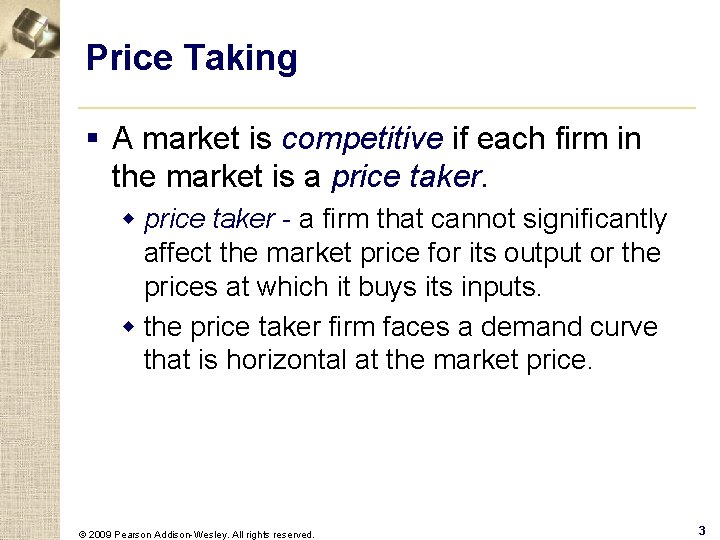 Price Taking

▪ A market is competitive if each firm in the market is a price taker.

◆ price taker - a firm that cannot significantly affect the market price for its output or the prices at which it buys its inputs.

◆ the price taker firm faces a demand curve that is horizontal at the market price.

© 2009 Pearson Addison-Wesley. All rights reserved.

3